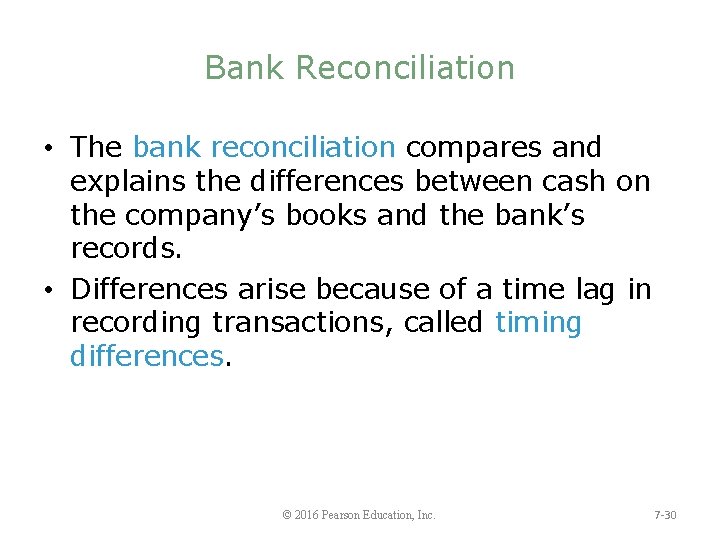 Bank Reconciliation

• The bank reconciliation compares and explains the differences between cash on the company's books and the bank's records.

• Differences arise because of a time lag in recording transactions, called timing differences.

© 2016 Pearson Education, Inc.

7-30